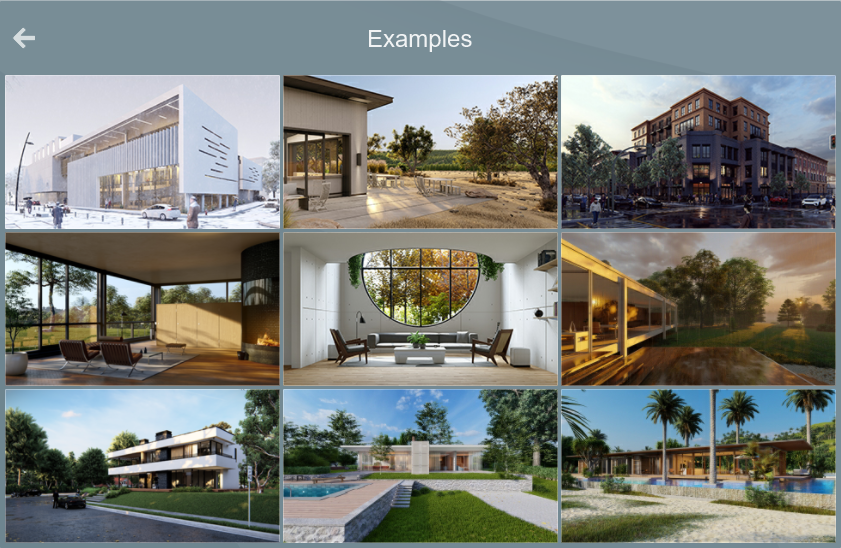 Examples